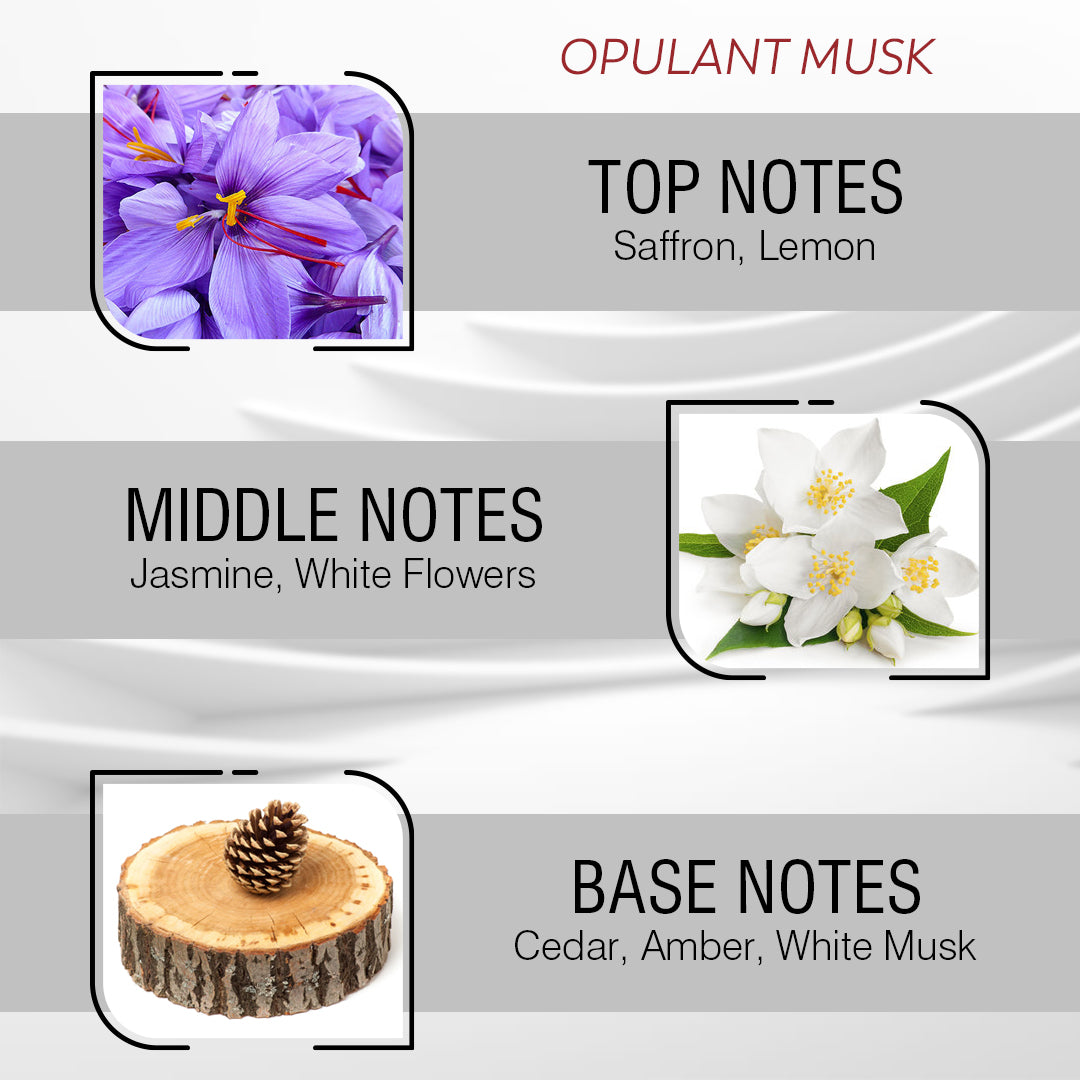 OPULANT MUSK

TOP NOTES
Saffron, Lemon

MIDDLE NOTES
Jasmine, White Flowers

BASE NOTES
Cedar, Amber, White Musk